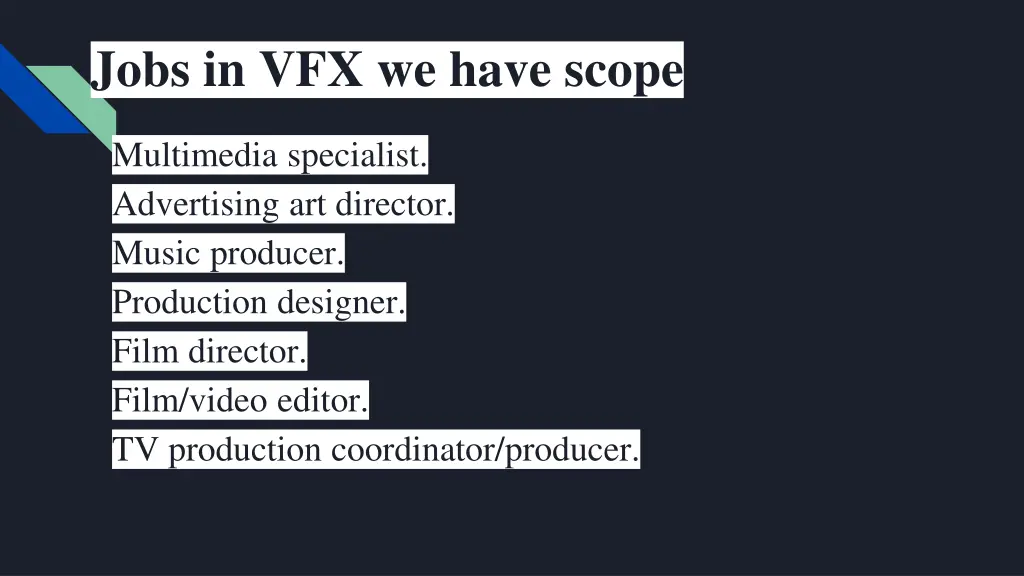 Jobs in VFX we have scope

Multimedia specialist.
Advertising art director.
Music producer.
Production designer.
Film director.
Film/video editor.
TV production coordinator/producer.